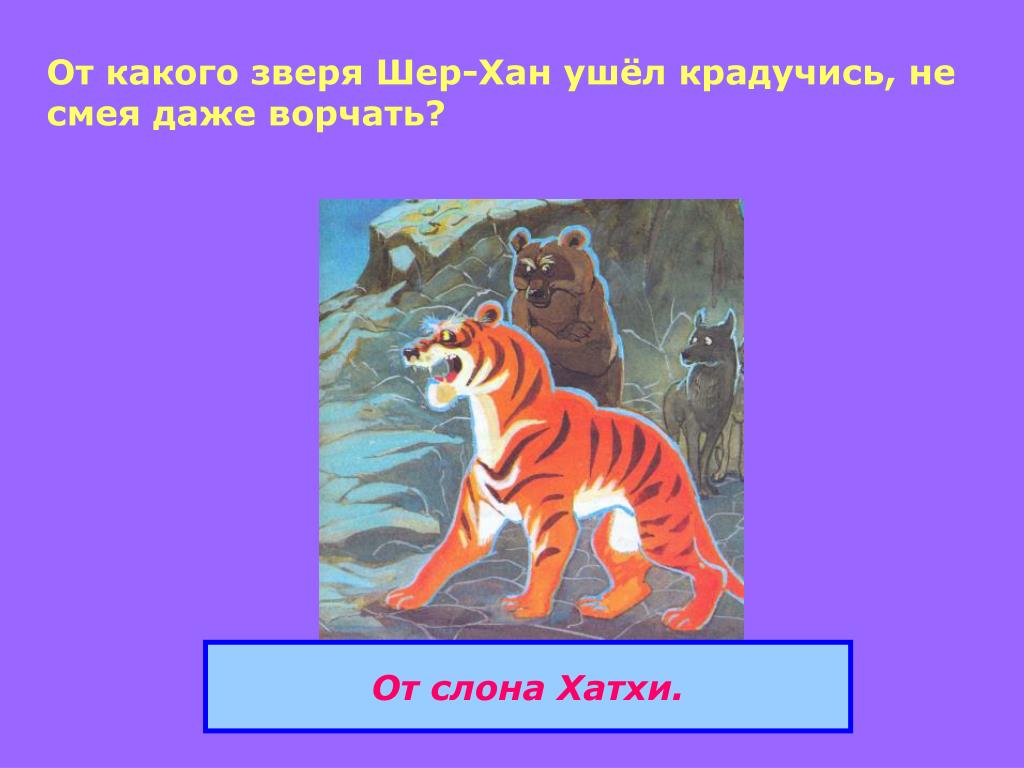 От какого зверя Шер-Хан ушёл крадучись, не смея даже ворчать?

От слона Хатхи.